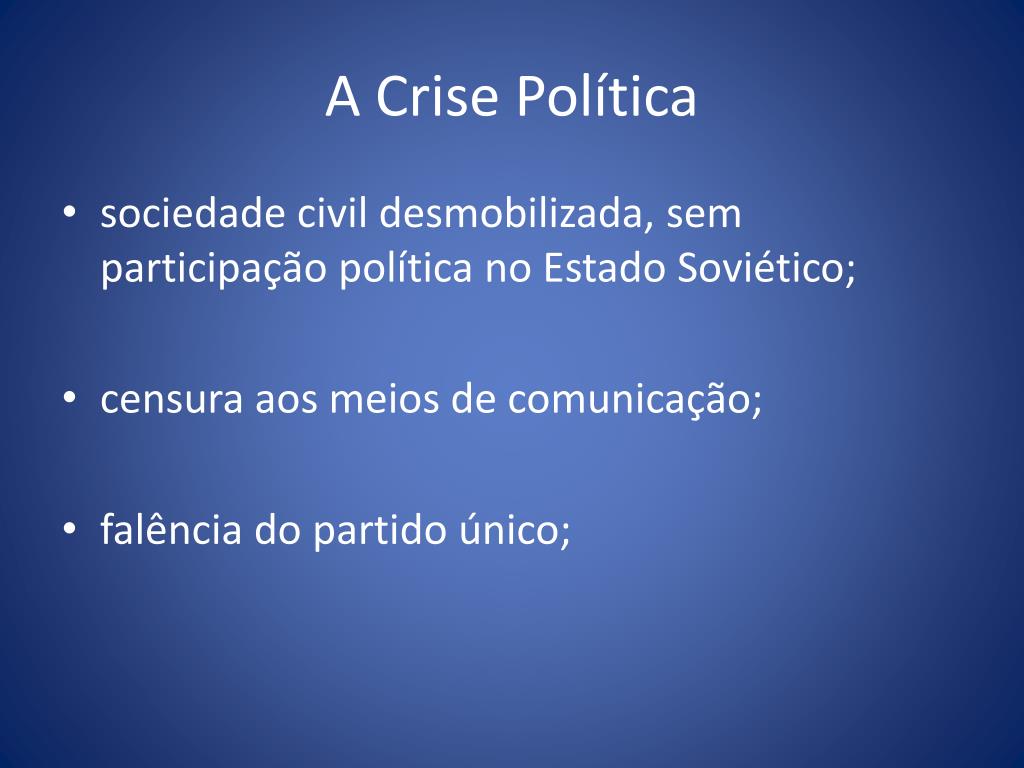 A Crise Política

• sociedade civil desmobilizada, sem participação política no Estado Soviético;

• censura aos meios de comunicação;

• falência do partido único;